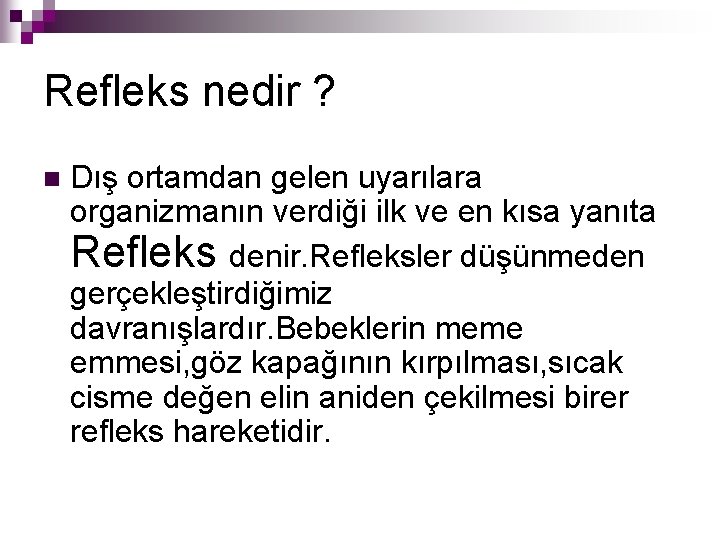 Refleks nedir ?

Dış ortamdan gelen uyarılara organizmanın verdiği ilk ve en kısa yanıta Refleks denir.Refleksler düşünmeden gerçekleştirdiğimiz davranışlardır.Bebeklerin meme emmesi,göz kapağının kırpılması,sıcak cisme değen elin aniden çekilmesi birer refleks hareketidir.